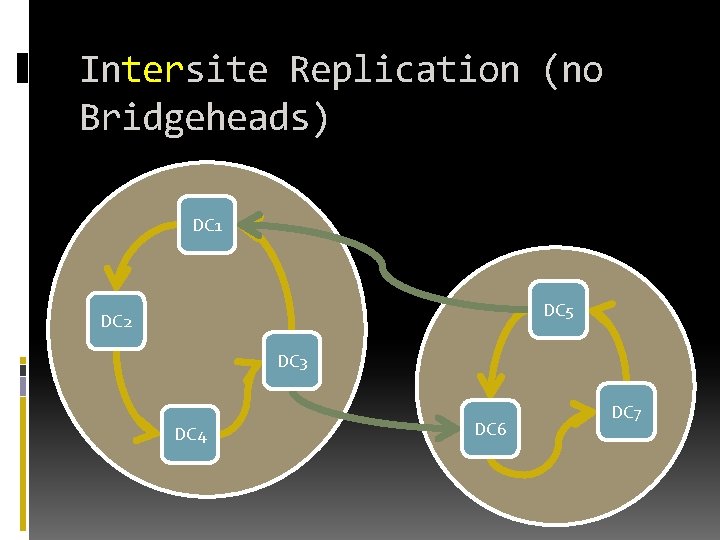 Intersite Replication (no Bridgeheads)

DC1

DC2

DC3

DC4

DC5

DC6

DC7